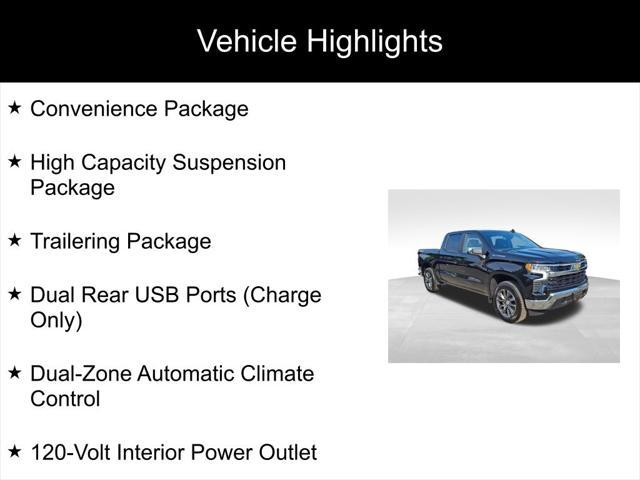 Vehicle Highlights

★ Convenience Package

★ High Capacity Suspension Package

★ Trailering Package

★ Dual Rear USB Ports (Charge Only)

★ Dual-Zone Automatic Climate Control

★ 120-Volt Interior Power Outlet